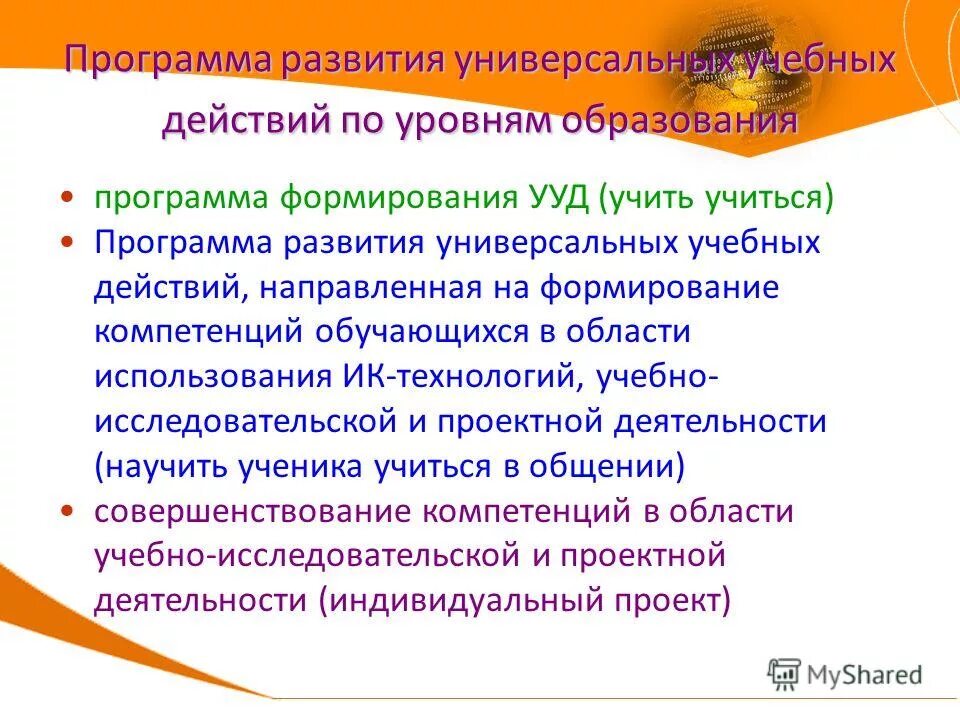 Программа развития универсальных учебных действий по уровням образования

• программа формирования УУД (учить учиться)
• Программа развития универсальных учебных действий, направленная на формирование компетенций обучающихся в области использования ИК-технологий, учебно-исследовательской и проектной деятельности (научить ученика учиться в общении)
• совершенствование компетенций в области учебно-исследовательской и проектной деятельности (индивидуальный проект)

MyShared